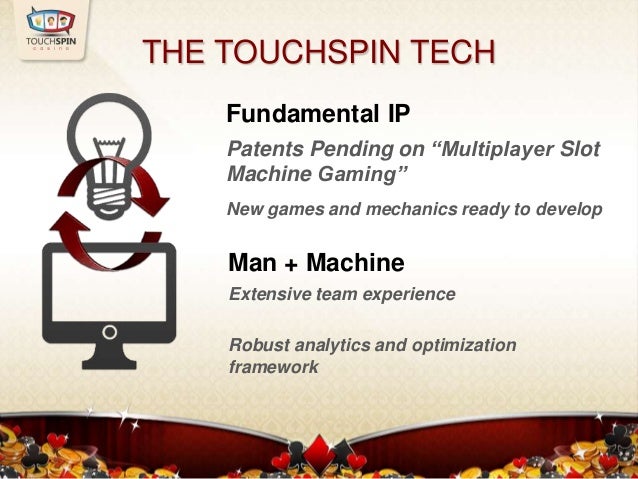 TOUCHSPIN casino

THE TOUCHSPIN TECH

Fundamental IP

Patents Pending on “Multiplayer Slot Machine Gaming”

New games and mechanics ready to develop

Man + Machine

Extensive team experience

Robust analytics and optimization framework